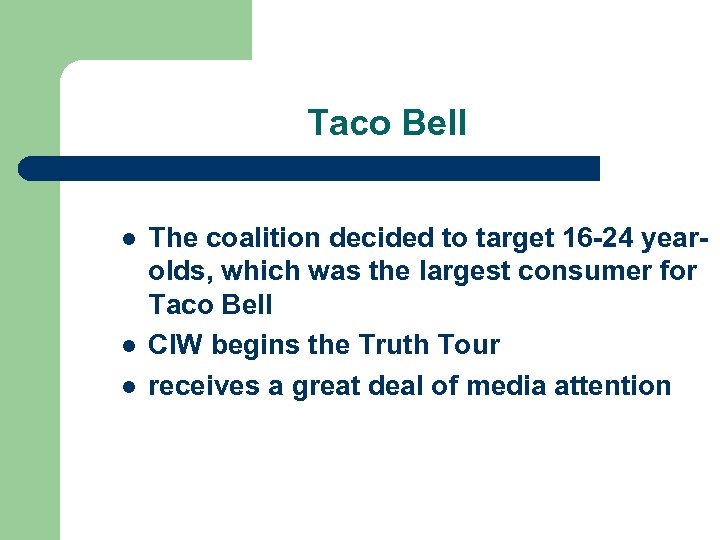 Taco Bell

- The coalition decided to target 16-24 year-olds, which was the largest consumer for Taco Bell
- CIW begins the Truth Tour
- receives a great deal of media attention